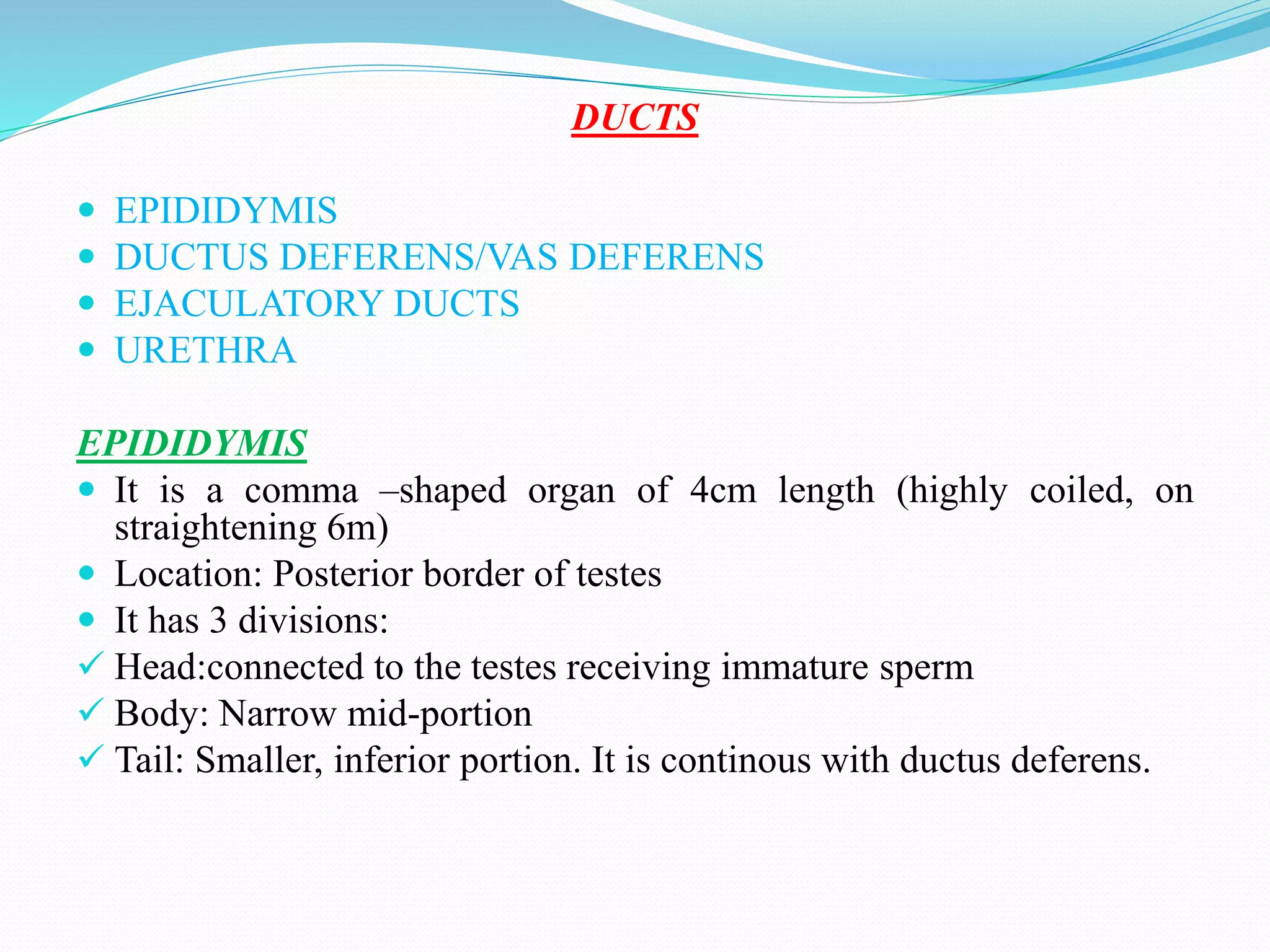 DUCTS

- EPIDIDYMIS
- DUCTUS DEFERENS/VAS DEFERENS
- EJACULATORY DUCTS
- URETHRA

EPIDIDYMIS

- It is a comma –shaped organ of 4cm length (highly coiled, on straightening 6m)
- Location: Posterior border of testes
- It has 3 divisions:
✓ Head:connected to the testes receiving immature sperm
✓ Body: Narrow mid-portion
✓ Tail: Smaller, inferior portion. It is continous with ductus deferens.